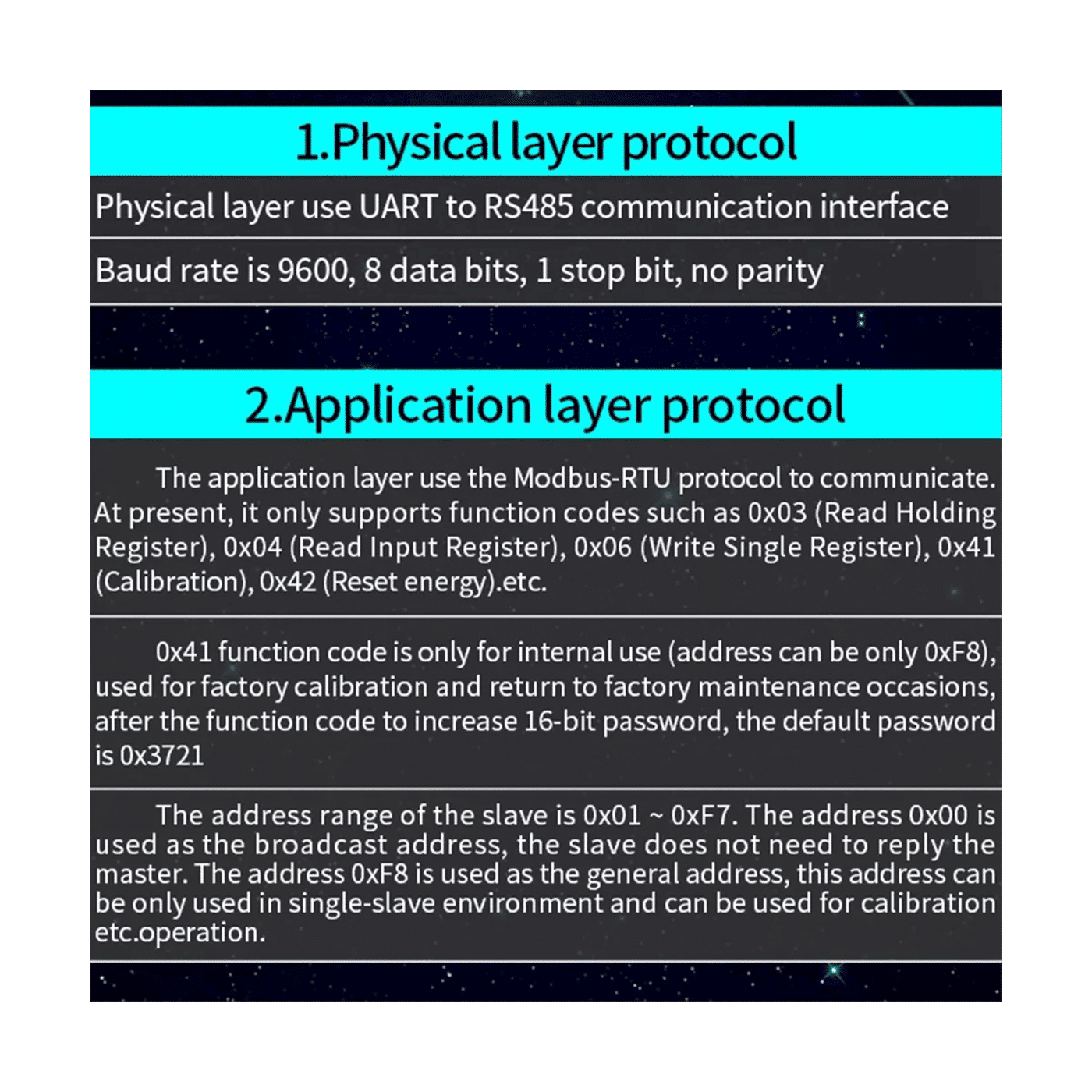 1.Physical layer protocol

Physical layer use UART to RS485 communication interface

Baud rate is 9600, 8 data bits, 1 stop bit, no parity

2.Application layer protocol

The application layer use the Modbus-RTU protocol to communicate. At present, it only supports function codes such as 0x03 (Read Holding Register), 0x04 (Read Input Register), 0x06 (Write Single Register), 0x41 (Calibration), 0x42 (Reset energy).etc.

0x41 function code is only for internal use (address can be only 0xF8), used for factory calibration and return to factory maintenance occasions, after the function code to increase 16-bit password, the default password is 0x3721

The address range of the slave is 0x01 ~ 0xF7. The address 0x00 is used as the broadcast address, the slave does not need to reply the master. The address 0xF8 is used as the general address, this address can be only used in single-slave environment and can be used for calibration etc.operation.